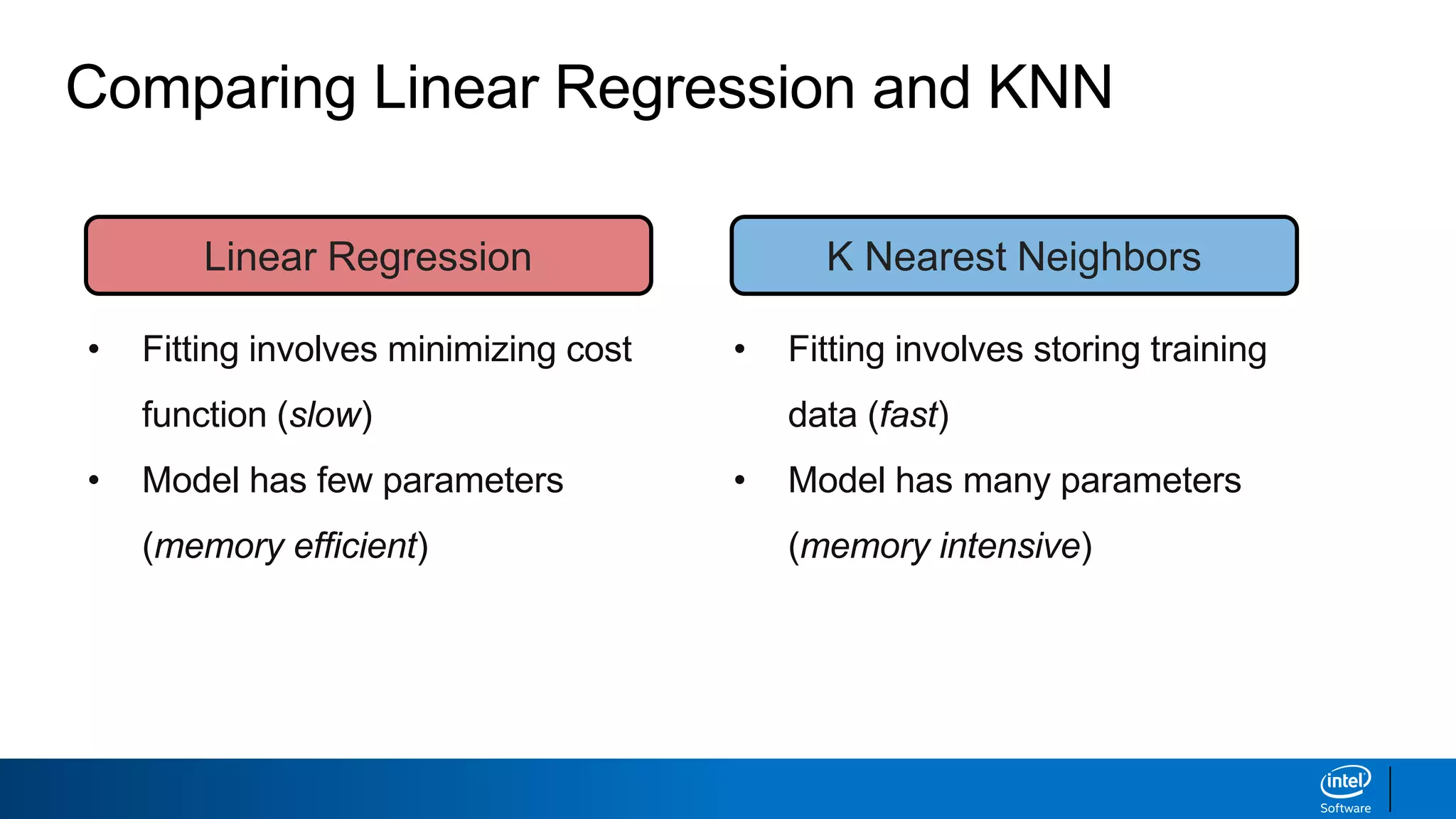 Comparing Linear Regression and KNN

Linear Regression

• Fitting involves minimizing cost function (slow)
• Model has few parameters (memory efficient)

K Nearest Neighbors

• Fitting involves storing training data (fast)
• Model has many parameters (memory intensive)

intel
Software